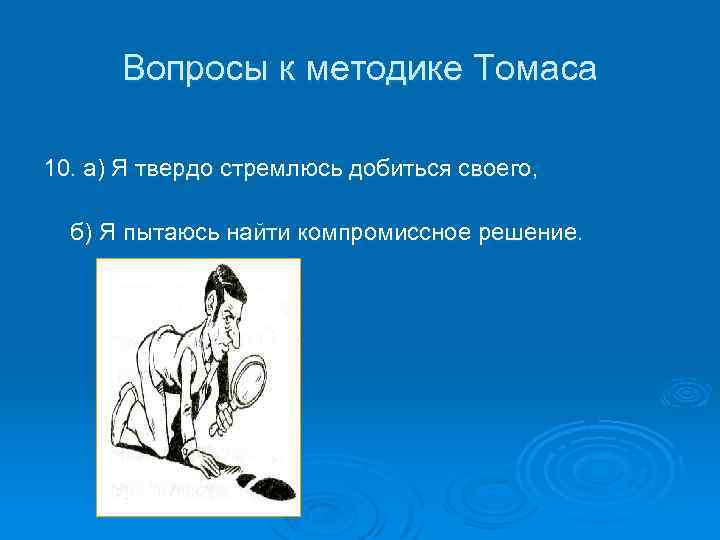 Вопросы к методике Томаса

10. а) Я твердо стремлюсь добиться своего,

б) Я пытаюсь найти компромиссное решение.